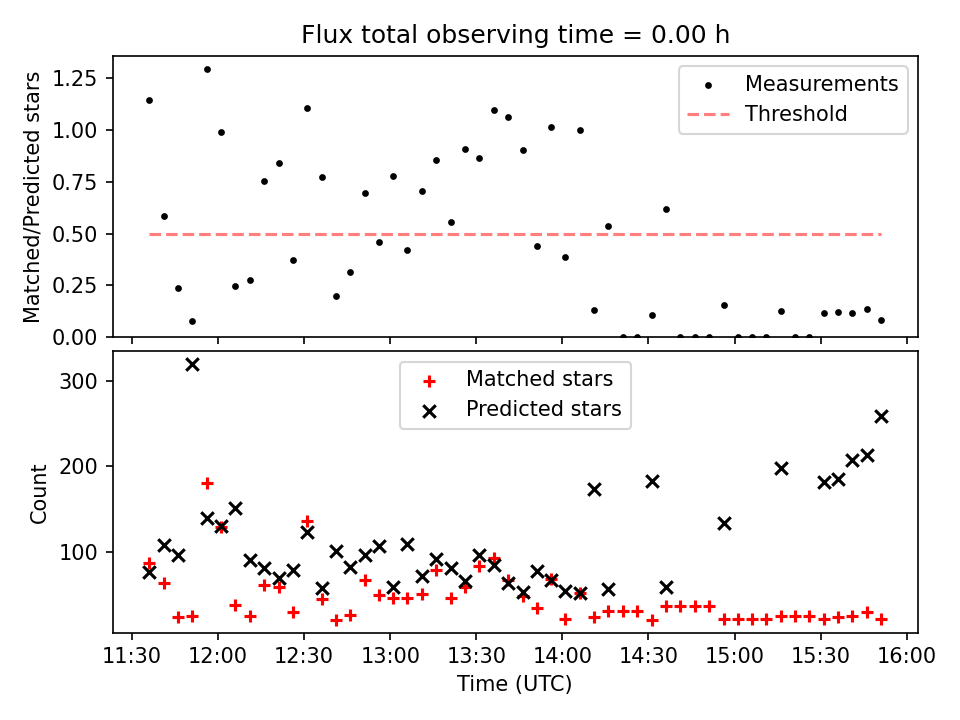 Flux total observing time = 0.00 h

Matched/Predicted stars

1.25
1.00
0.75
0.50
0.25
0.00

Measurements
Threshold

Count

300
200
100

Matched stars
Predicted stars

11:30 12:00 12:30 13:00 13:30 14:00 14:30 15:00 15:30 16:00

Time (UTC)